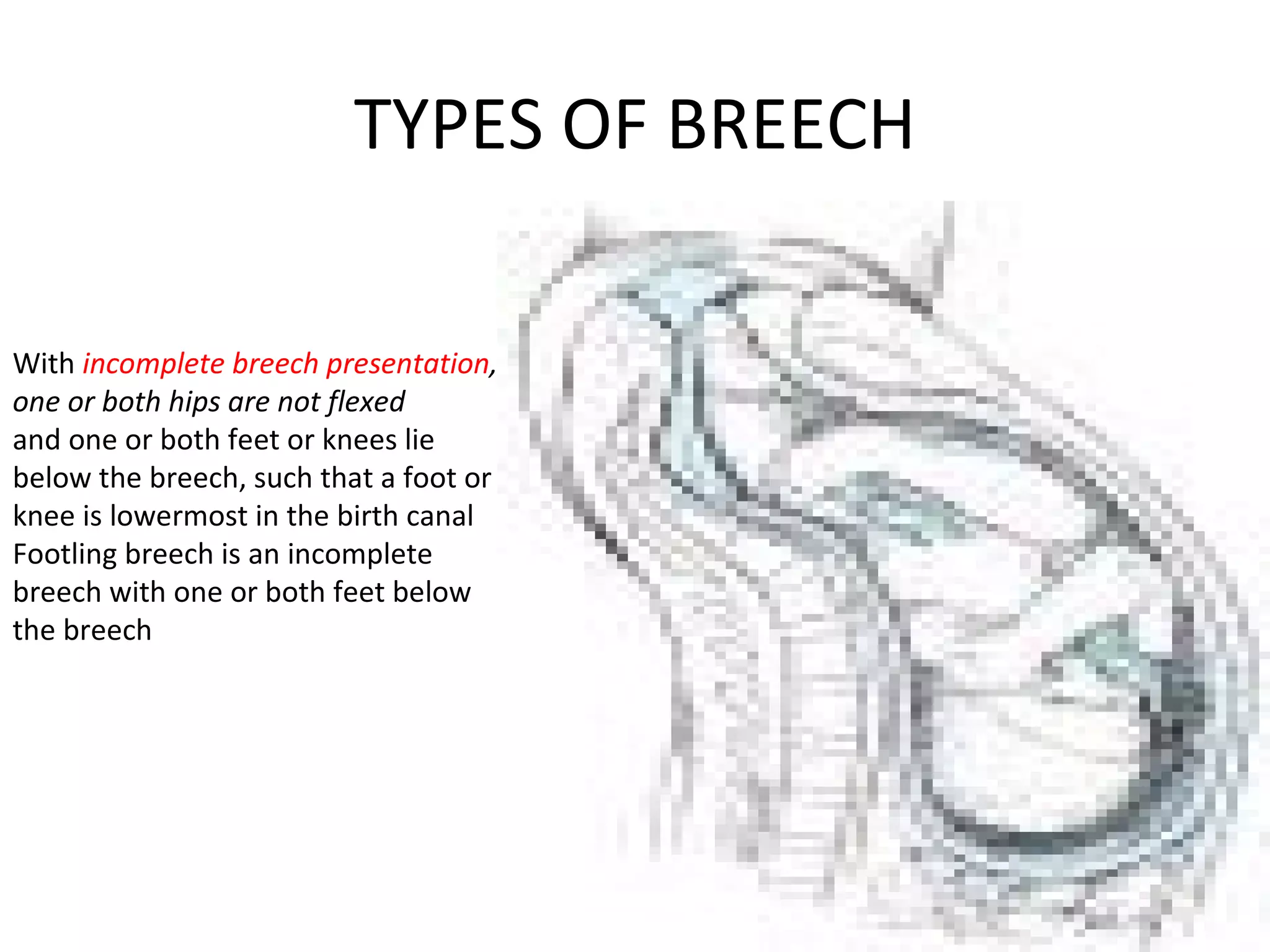 TYPES OF BREECH

With incomplete breech presentation, one or both hips are not flexed and one or both feet or knees lie below the breech, such that a foot or knee is lowermost in the birth canal
Footling breech is an incomplete breech with one or both feet below the breech